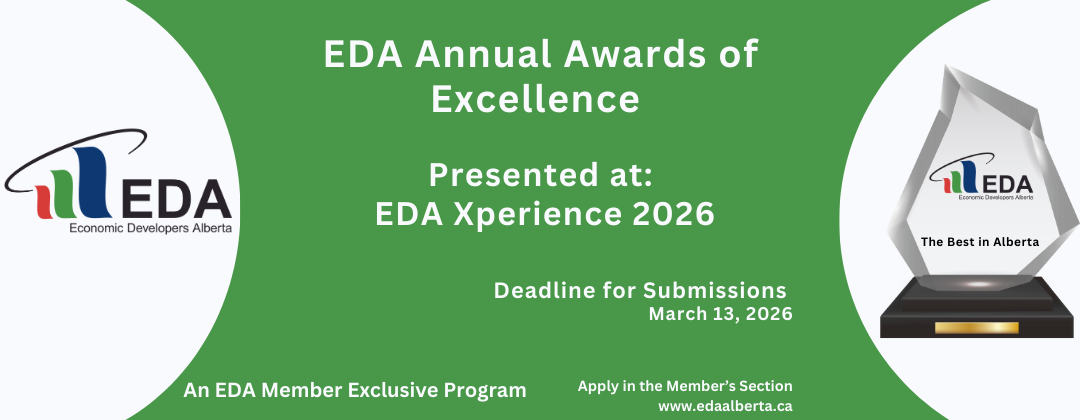 EDA
Economic Developers Alberta

EDA Annual Awards of Excellence

Presented at:
EDA Xperience 2026

Deadline for Submissions
March 13, 2026

An EDA Member Exclusive Program

Apply in the Member's Section
www.edaalberta.ca

EDA
Economic Developers Alberta

The Best in Alberta